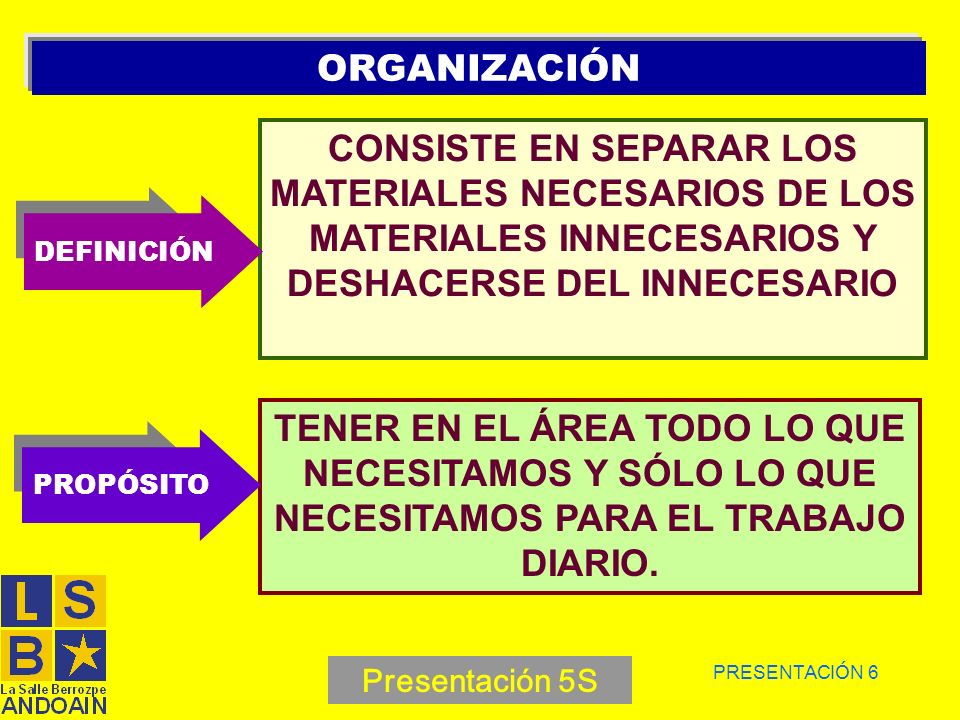 ORGANIZACIÓN

DEFINICIÓN

CONSISTE EN SEPARAR LOS MATERIALES NECESARIOS DE LOS MATERIALES INNECESARIOS Y DESHACERSE DEL INNECESARIO

PROPÓSITO

TENER EN EL ÁREA TODO LO QUE NECESITAMOS Y SÓLO LO QUE NECESITAMOS PARA EL TRABAJO DIARIO.

L S B

La Salle Berrozpe ANDOAIN

Presentación 5S

PRESENTACIÓN 6